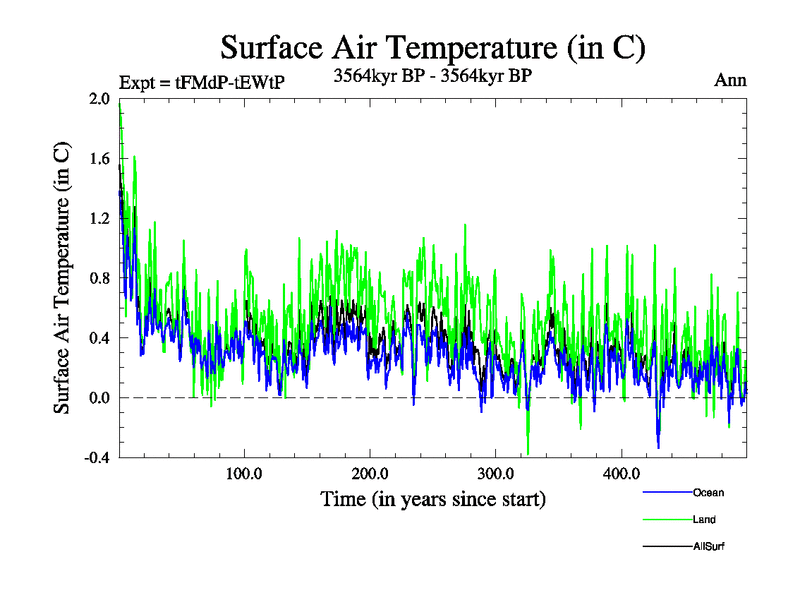 Surface Air Temperature (in C)

Expt = tFMdP-tEWtP

3564kyr BP - 3564kyr BP

Ann

Surface Air Temperature (in C)

2.0
1.6
1.2
0.8
0.4
0.0
-0.4

100.0
200.0
300.0
400.0

Time (in years since start)

Ocean
Land
AllSurf